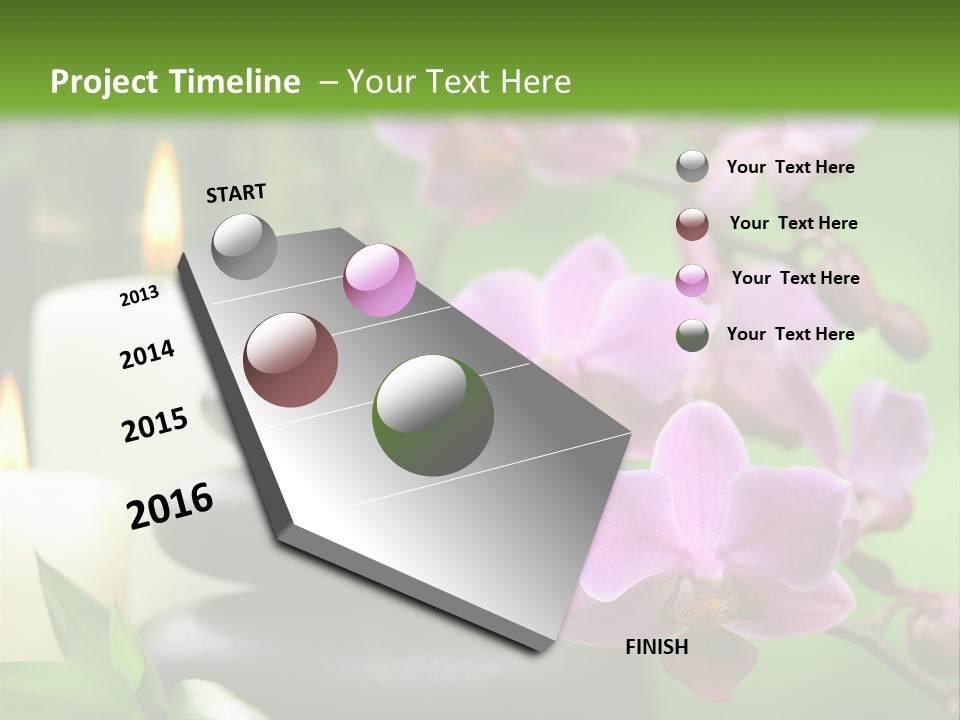 Project Timeline – Your Text Here

START

2013

2014

2015

2016

FINISH

Your Text Here

Your Text Here

Your Text Here

Your Text Here